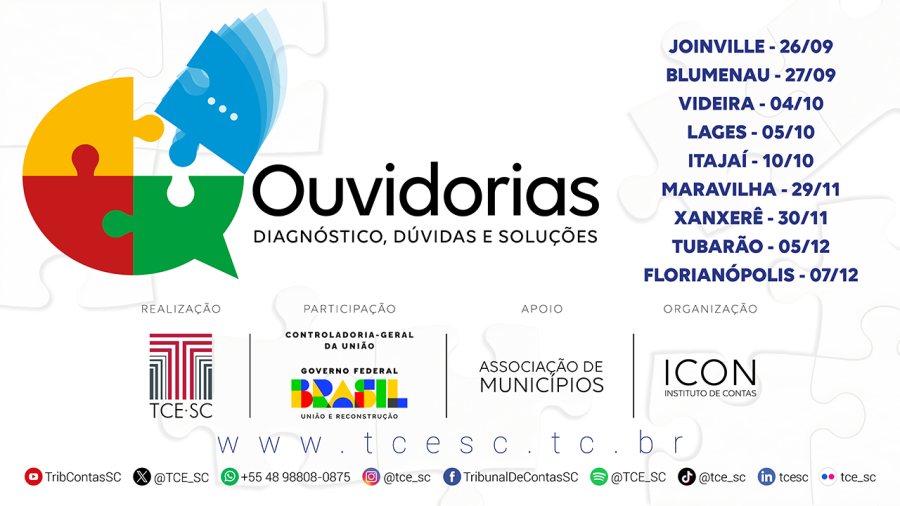 Ouvidorias
DIAGNÓSTICO, DÚVIDAS E SOLUÇÕES

JOINVILLE - 26/09
BLUMENAU - 27/09
VIDEIRA - 04/10
LAGES - 05/10
ITAJAÍ - 10/10
MARAVILHA - 29/11
XANXERÊ - 30/11
TUBARÃO - 05/12
FLORIANÓPOLIS - 07/12

REALIZAÇÃO
TCE·SC

PARTICIPAÇÃO
CONTROLADORIA-GERAL DA UNIÃO
GOVERNO FEDERAL
BRASIL
UNIÃO E RECONSTRUÇÃO

APOIO
ASSOCIAÇÃO DE MUNICÍPIOS

ORGANIZAÇÃO
ICON
INSTITUTO DE CONTAS

www.tcesc.tc.br

TribContasSC @TCE_SC +55 48 98808-0875 @tce_sc TribunalDeContasSC @TCE_SC @tce_sc tcesc tce_sc